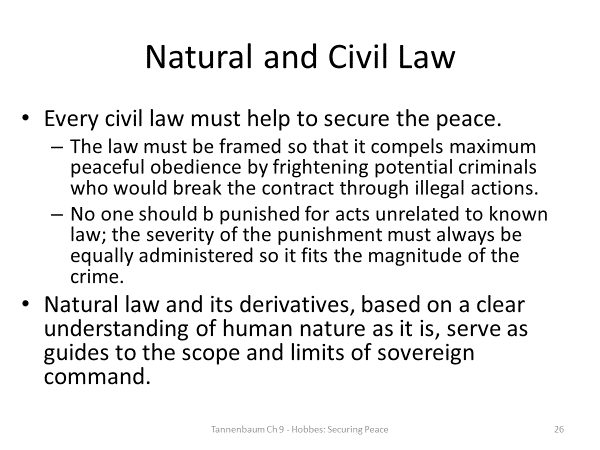 Natural and Civil Law

• Every civil law must help to secure the peace.
– The law must be framed so that it compels maximum peaceful obedience by frightening potential criminals who would break the contract through illegal actions.
– No one should b punished for acts unrelated to known law; the severity of the punishment must always be equally administered so it fits the magnitude of the crime.

• Natural law and its derivatives, based on a clear understanding of human nature as it is, serve as guides to the scope and limits of sovereign command.

Tannenbaum Ch 9 - Hobbes: Securing Peace

26